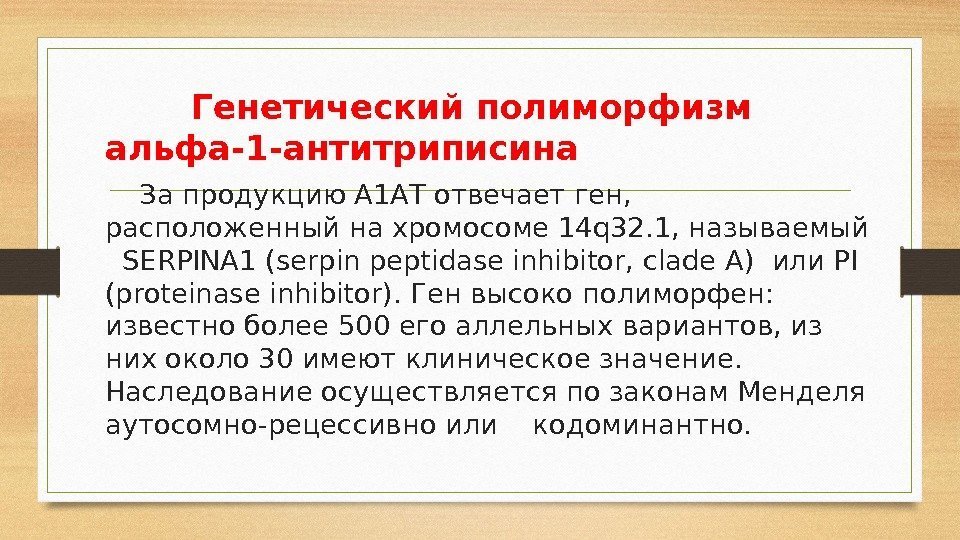 Генетический полиморфизм альфа-1-антитриписина

За продукцию А1АТ отвечает ген, расположенный на хромосоме 14q32.1, называемый SERPINA1 (serpin peptidase inhibitor, clade A) или PI (proteinase inhibitor). Ген высоко полиморфен: известно более 500 его аллельных вариантов, из них около 30 имеют клиническое значение. Наследование осуществляется по законам Менделя аутосомно-рецессивно или кодоминантно.